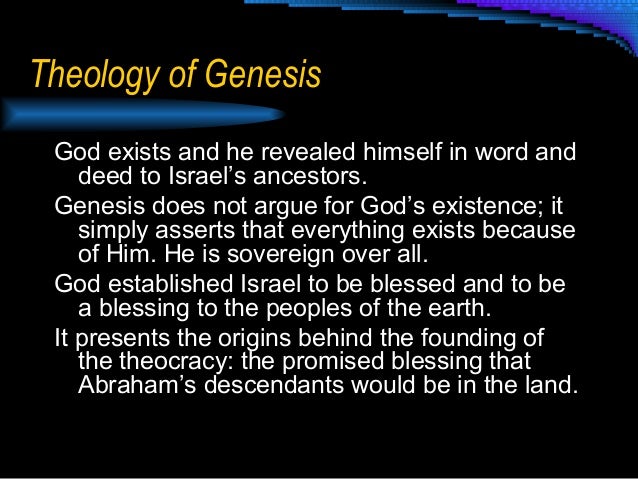 Theology of Genesis

God exists and he revealed himself in word and deed to Israel’s ancestors.

Genesis does not argue for God’s existence; it simply asserts that everything exists because of Him. He is sovereign over all.

God established Israel to be blessed and to be a blessing to the peoples of the earth.

It presents the origins behind the founding of the theocracy: the promised blessing that Abraham’s descendants would be in the land.